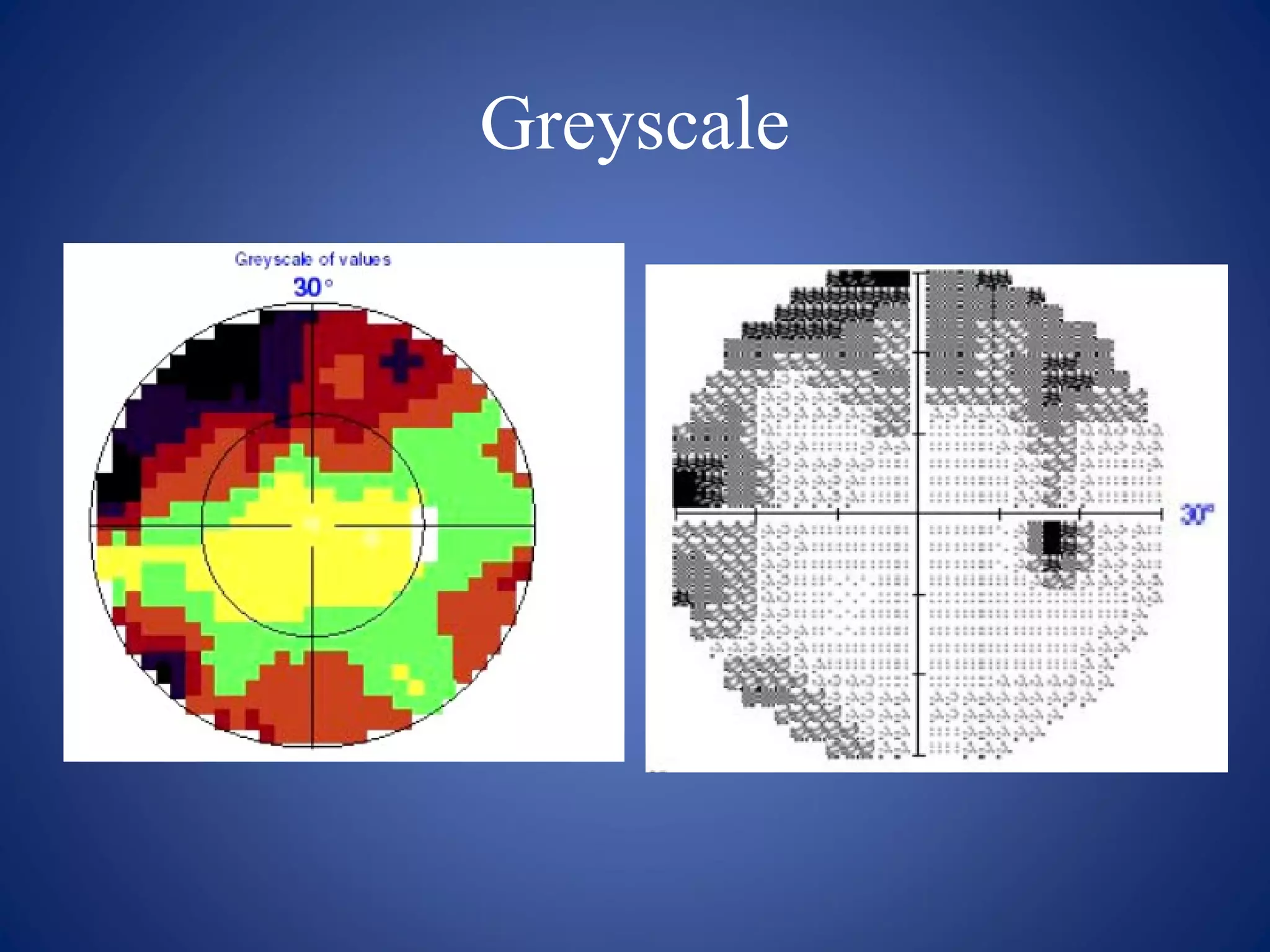 Greyscale

Greyscale of values

30°

30°